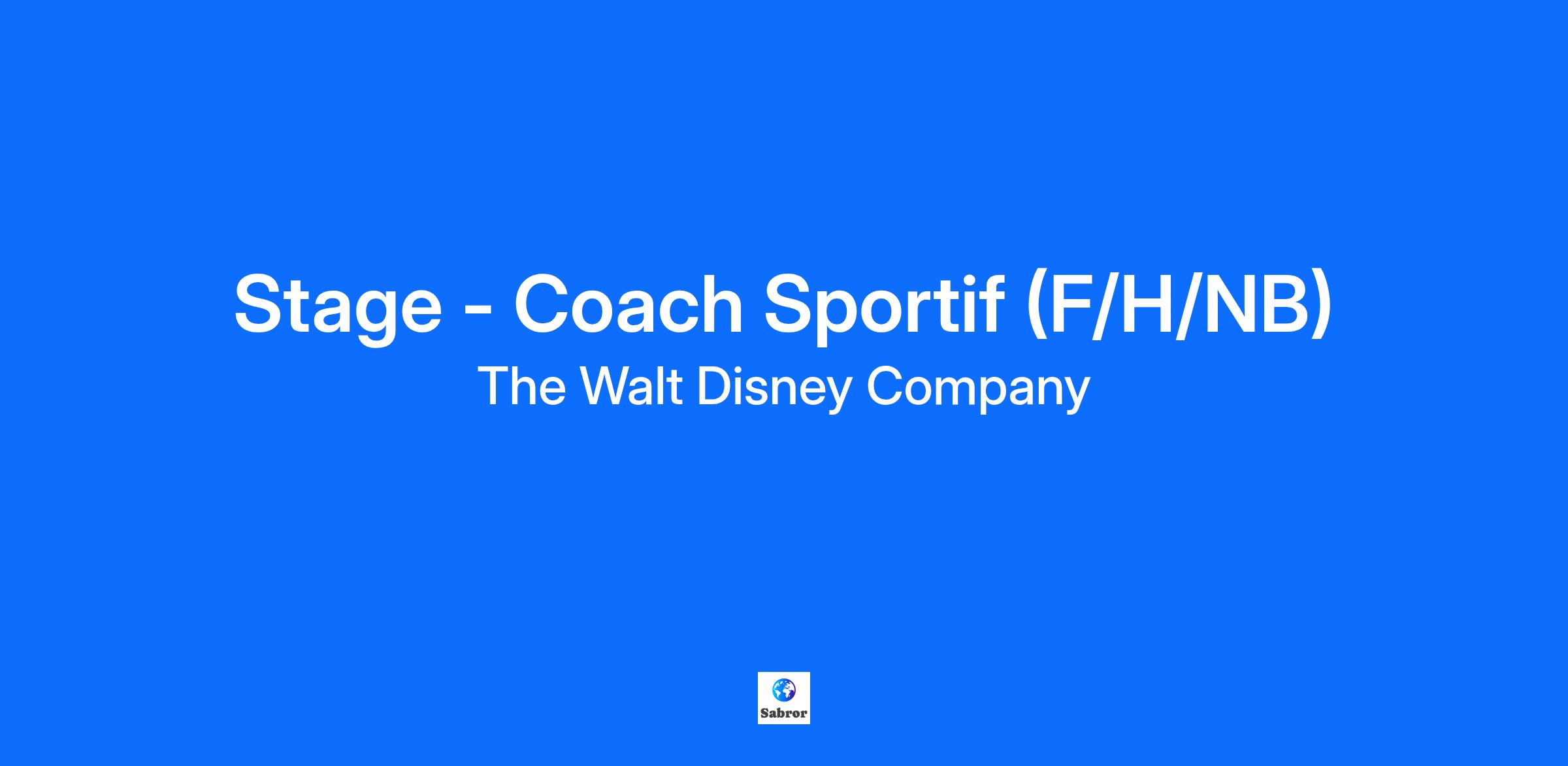 Stage - Coach Sportif (F/H/NB)
The Walt Disney Company

Sabror